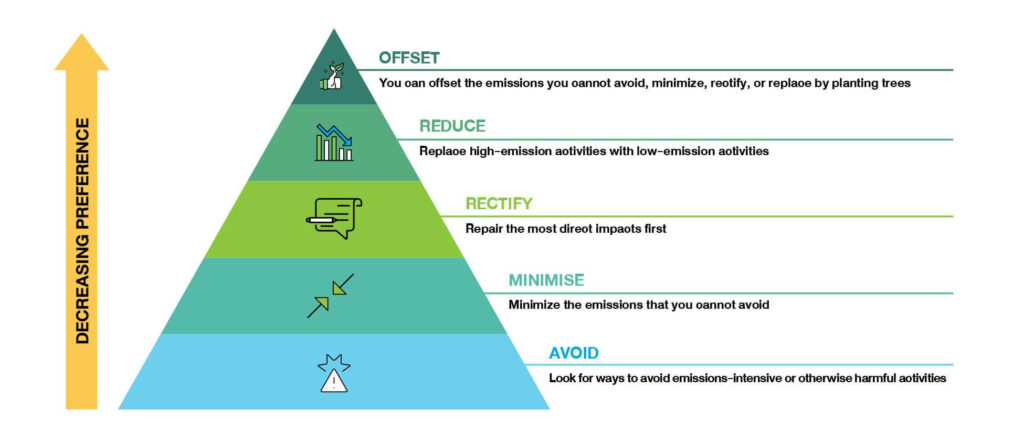 DECREASING PREFERENCE

OFFSET
You oan offset the emissions you oannot avoid, minimize, reotify, or replaoe by planting trees

REDUCE
Replaoe high-emission aotivities with low-emission aotivities

RECTIFY
Repair the most direot impaots first

MINIMISE
Minimize the emissions that you oannot avoid

AVOID
Look for ways to avoid emissions-intensive or otherwise harmful aotivities